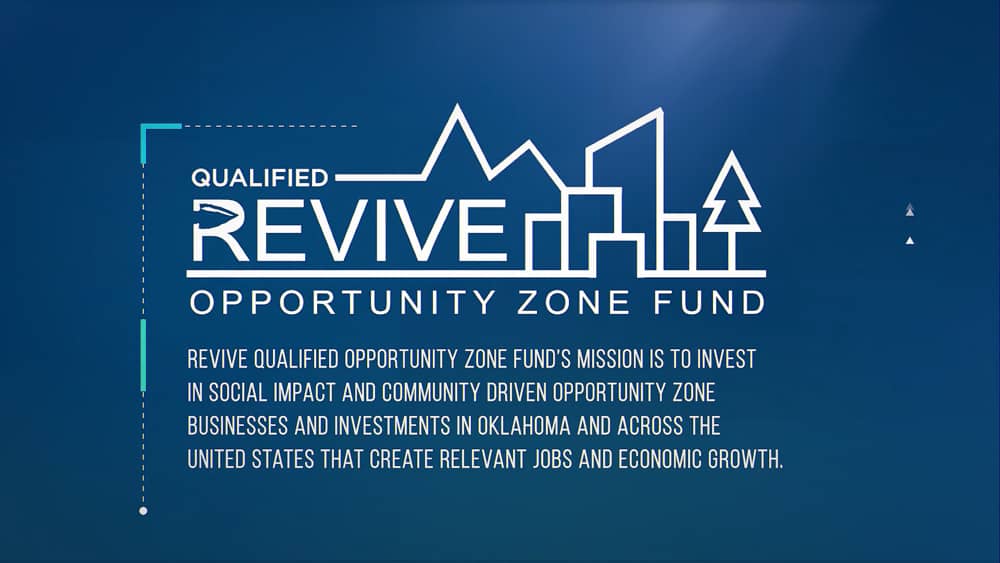 QUALIFIED
REVIVE
OPPORTUNITY ZONE FUND

REVIVE QUALIFIED OPPORTUNITY ZONE FUND'S MISSION IS TO INVEST IN SOCIAL IMPACT AND COMMUNITY DRIVEN OPPORTUNITY ZONE BUSINESSES AND INVESTMENTS IN OKLAHOMA AND ACROSS THE UNITED STATES THAT CREATE RELEVANT JOBS AND ECONOMIC GROWTH.